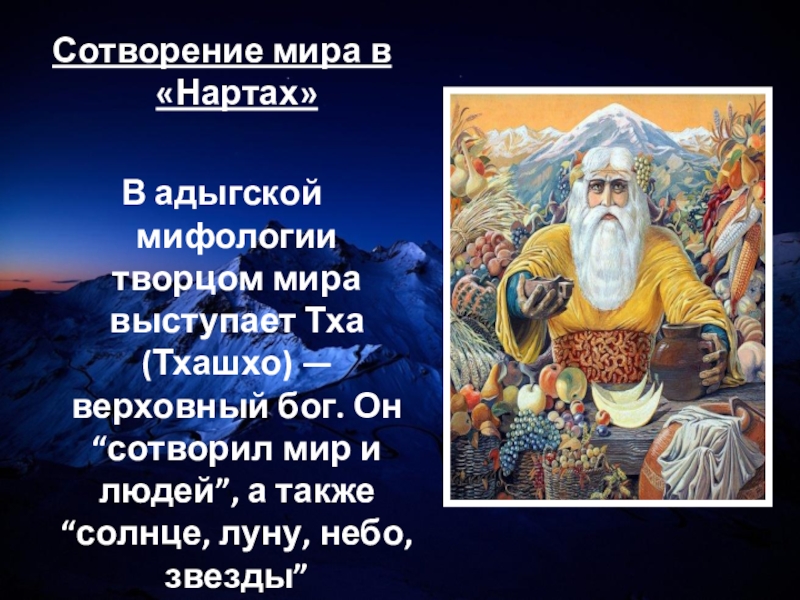 Сотворение мира в «Нартах»

В адыгской мифологии творцом мира выступает Тха (Тхашхо) — верховный бог. Он “сотворил мир и людей”, а также “солнце, луну, небо, звезды”